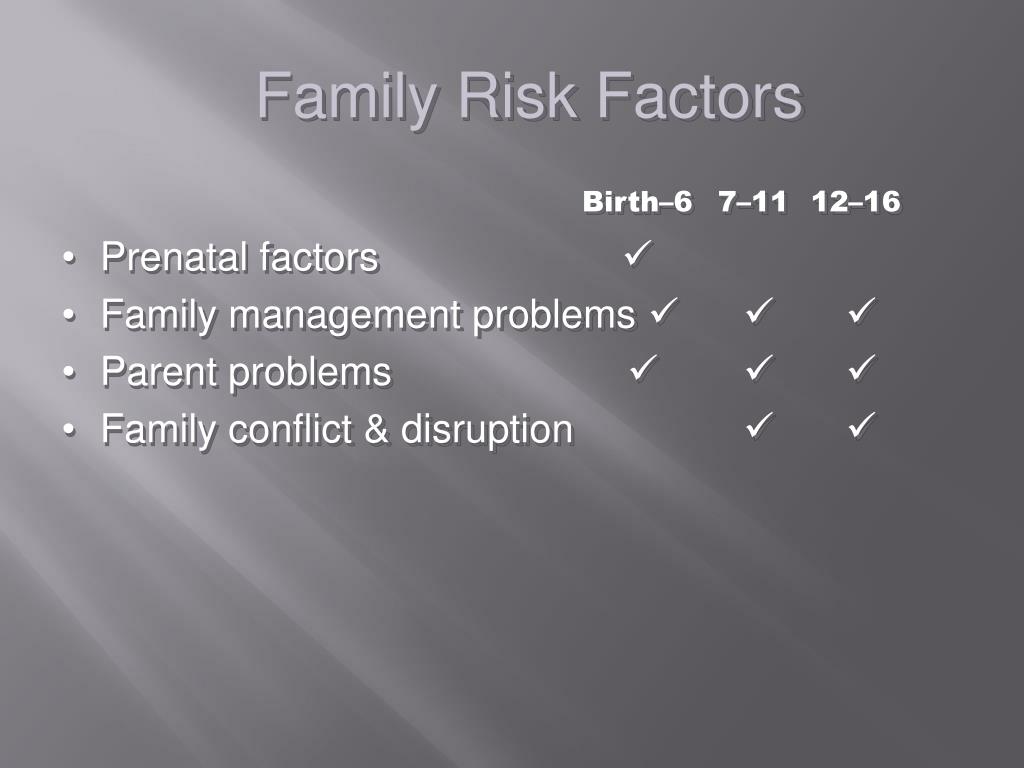 Family Risk Factors

| | Birth–6 | 7–11 | 12–16 |
|---|---|---|---|
| • Prenatal factors | ✓ | | |
| • Family management problems | ✓ | ✓ | ✓ |
| • Parent problems | ✓ | ✓ | ✓ |
| • Family conflict & disruption | | ✓ | ✓ |